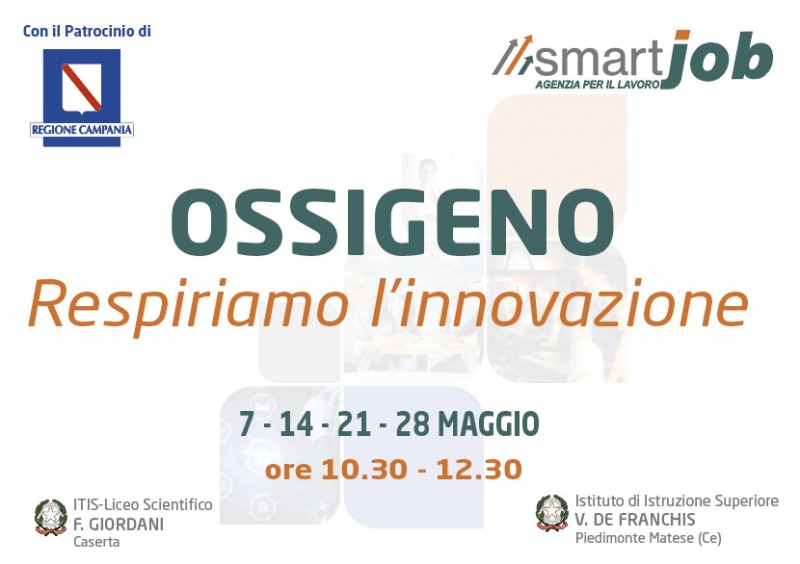 Con il Patrocinio di

REGIONE CAMPANIA

smartjob
AGENZIA PER IL LAVORO

OSSIGENO
Respiriamo l'innovazione

7 - 14 - 21 - 28 MAGGIO
ore 10.30 - 12.30

ITIS-Liceo Scientifico
F. GIORDANI
Caserta

Istituto di Istruzione Superiore
V. DE FRANCHIS
Piedimonte Matese (Ce)